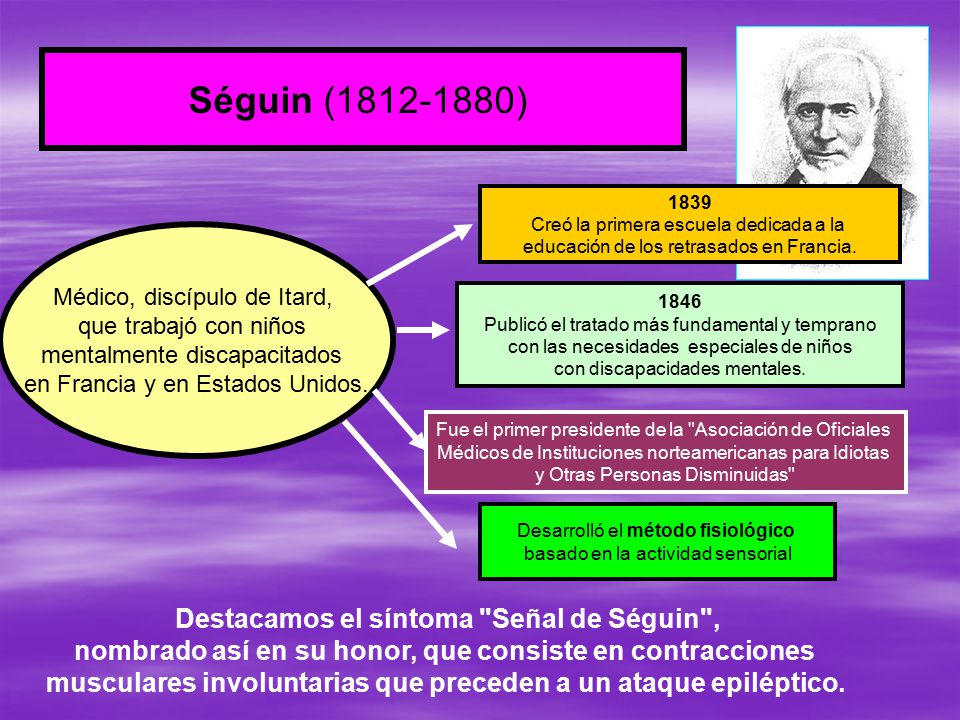 Séguin (1812-1880)

Médico, discípulo de Itard, que trabajó con niños mentalmente discapacitados en Francia y en Estados Unidos.

1839
Creó la primera escuela dedicada a la educación de los retrasados en Francia.

1846
Publicó el tratado más fundamental y temprano con las necesidades especiales de niños con discapacidades mentales.

Fue el primer presidente de la "Asociación de Oficiales Médicos de Instituciones norteamericanas para Idiotas y Otras Personas Disminuidas"

Desarrolló el método fisiológico basado en la actividad sensorial

Destacamos el síntoma "Señal de Séguin", nombrado así en su honor, que consiste en contracciones musculares involuntarias que preceden a un ataque epiléptico.